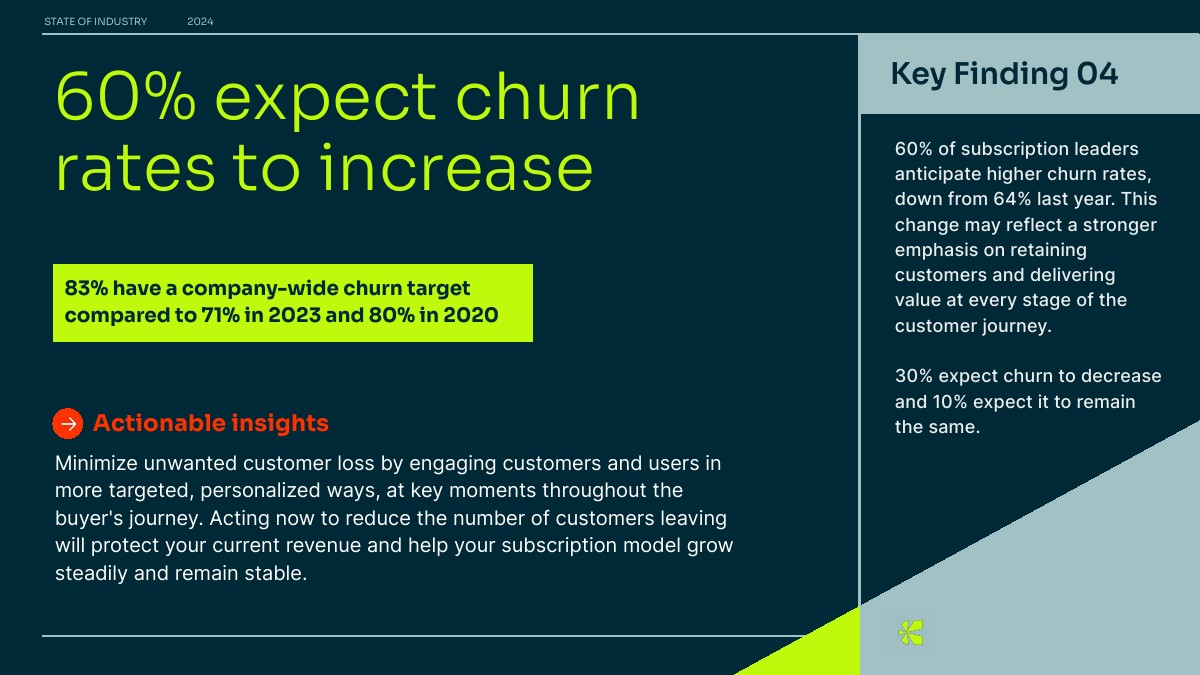 STATE OF INDUSTRY 2024

60% expect churn rates to increase

83% have a company-wide churn target compared to 71% in 2023 and 80% in 2020

Actionable insights

Minimize unwanted customer loss by engaging customers and users in more targeted, personalized ways, at key moments throughout the buyer's journey. Acting now to reduce the number of customers leaving will protect your current revenue and help your subscription model grow steadily and remain stable.

Key Finding 04

60% of subscription leaders anticipate higher churn rates, down from 64% last year. This change may reflect a stronger emphasis on retaining customers and delivering value at every stage of the customer journey.

30% expect churn to decrease and 10% expect it to remain the same.